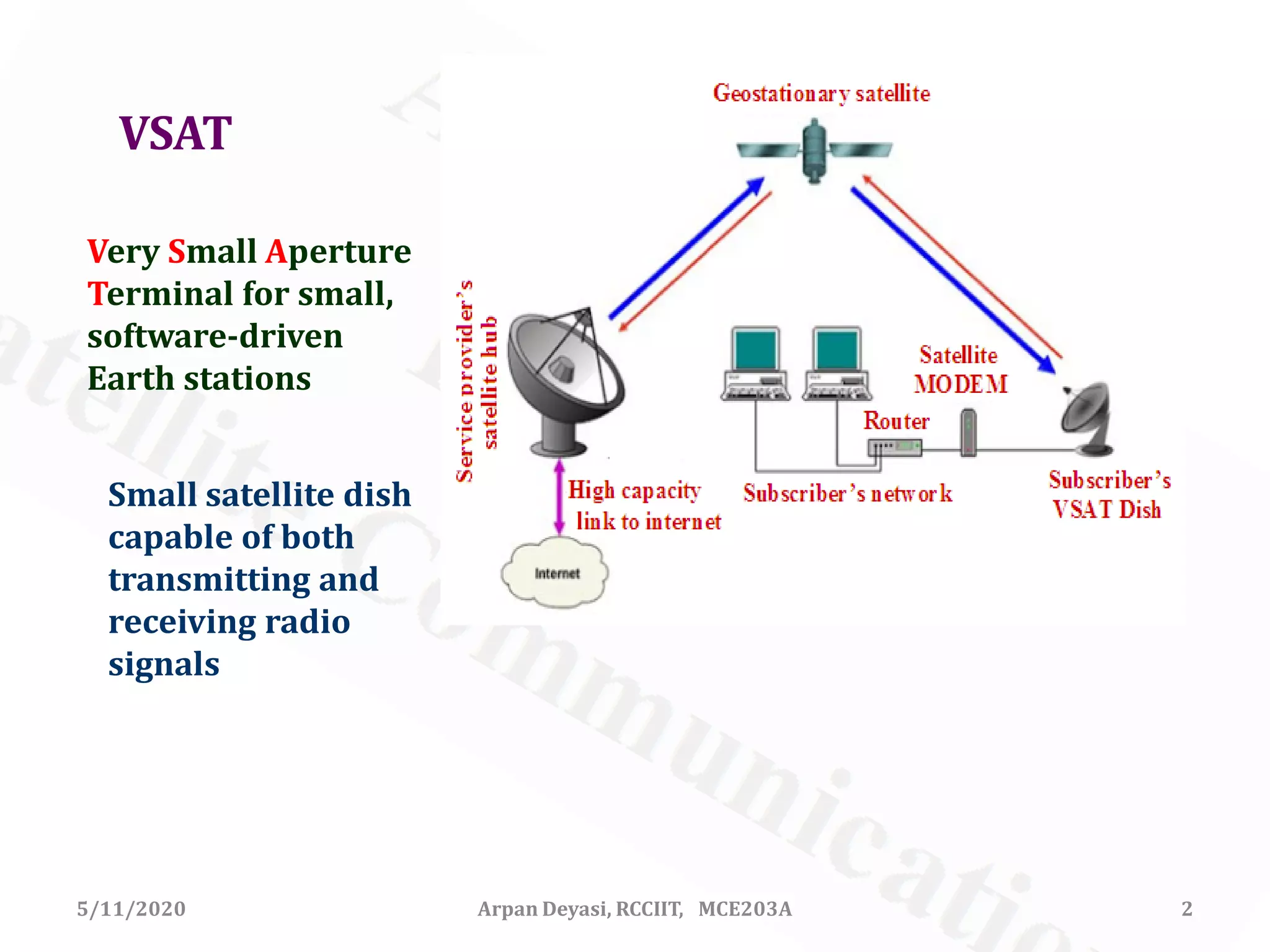 VSAT

Very Small Aperture Terminal for small, software-driven Earth stations

Small satellite dish capable of both transmitting and receiving radio signals

Geostationary satellite

Service provider's satellite hub

Satellite MODEM

Router

High capacity link to internet

Subscriber's network

Subscriber's VSAT Dish

Internet

5/11/2020

Arpan Deyasi, RCCIIT, MCE203A

2